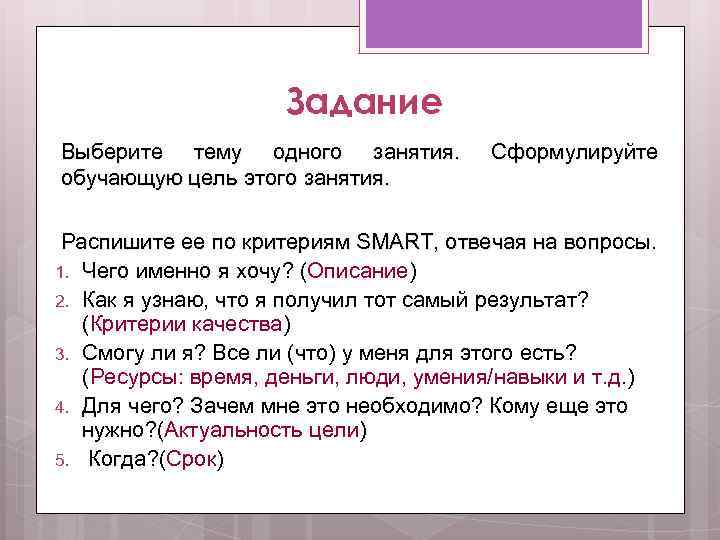 Задание

Выберите тему одного занятия. Сформулируйте обучающую цель этого занятия.

Распишите ее по критериям SMART, отвечая на вопросы.

1. Чего именно я хочу? (Описание)
2. Как я узнаю, что я получил тот самый результат? (Критерии качества)
3. Смогу ли я? Все ли (что) у меня для этого есть? (Ресурсы: время, деньги, люди, умения/навыки и т.д.)
4. Для чего? Зачем мне это необходимо? Кому еще это нужно?(Актуальность цели)
5. Когда?(Срок)